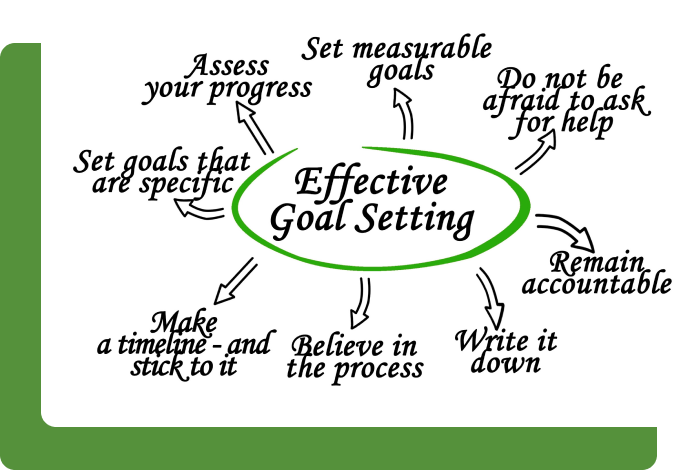 Effective Goal Setting

Set measurable goals

Do not be afraid to ask for help

Remain accountable

Write it down

Believe in the process

Make a timeline - and stick to it

Set goals that are specific

Assess your progress